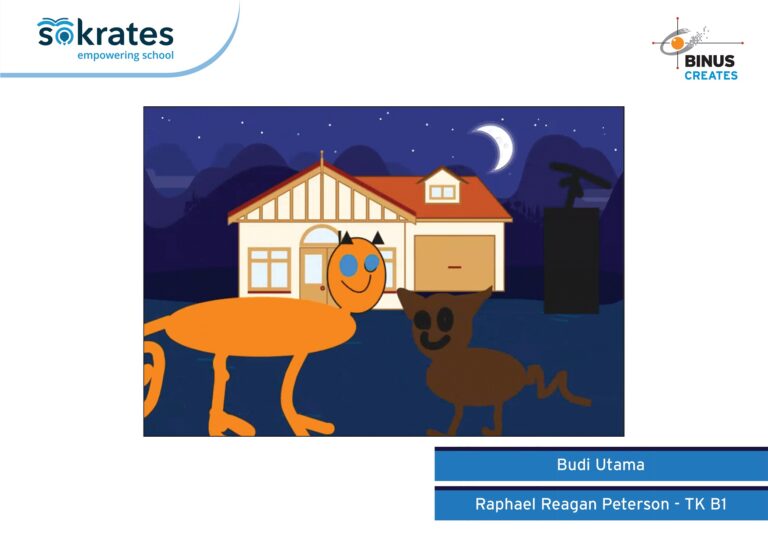 sokrates
empowering school

BINUS
CREATES

Budi Utama

Raphael Reagan Peterson - TK B1